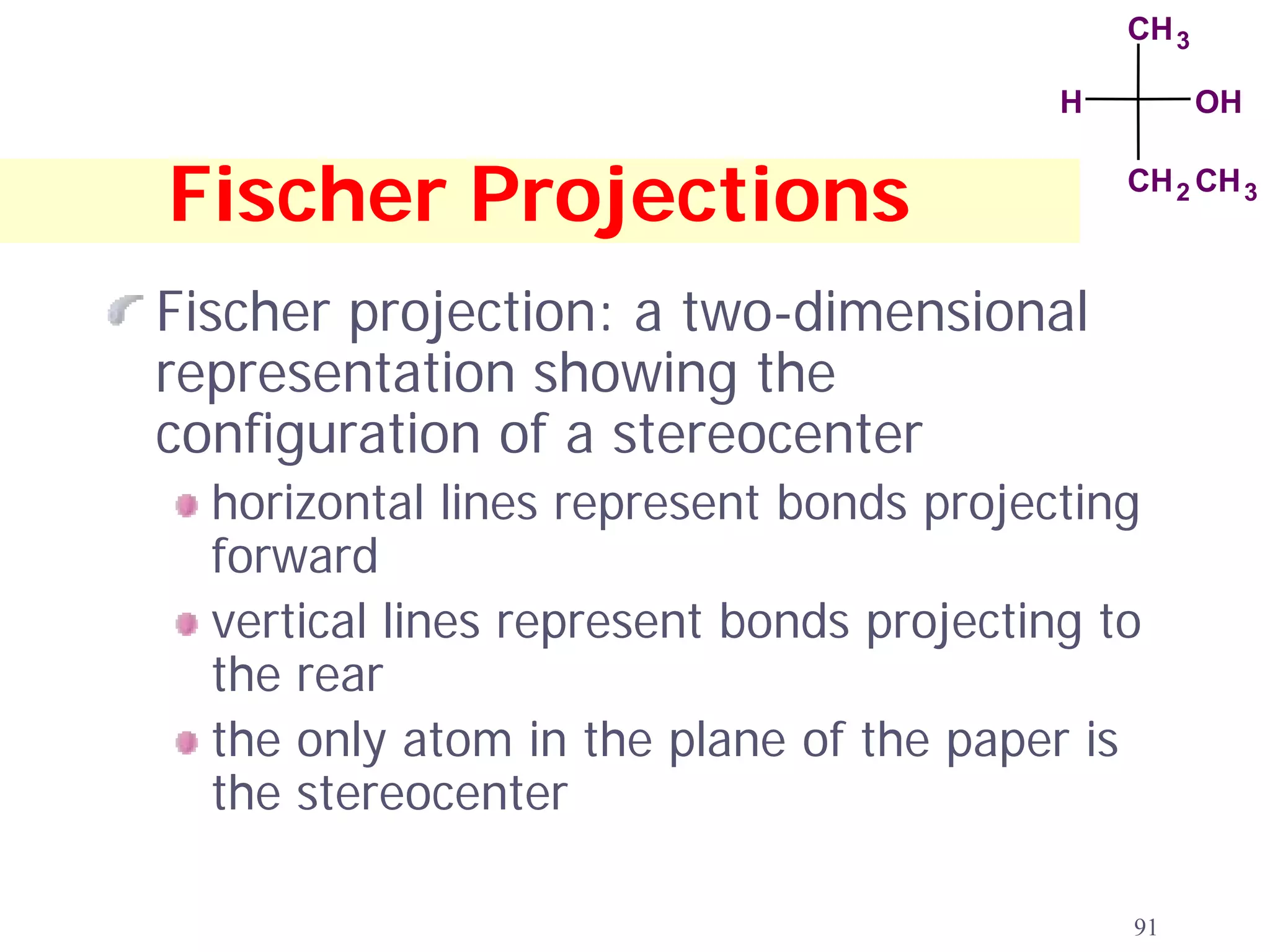 $CH_3$

H

OH

$CH_2CH_3$

Fischer Projections

Fischer projection: a two-dimensional representation showing the configuration of a stereocenter

horizontal lines represent bonds projecting forward

vertical lines represent bonds projecting to the rear

the only atom in the plane of the paper is the stereocenter

91